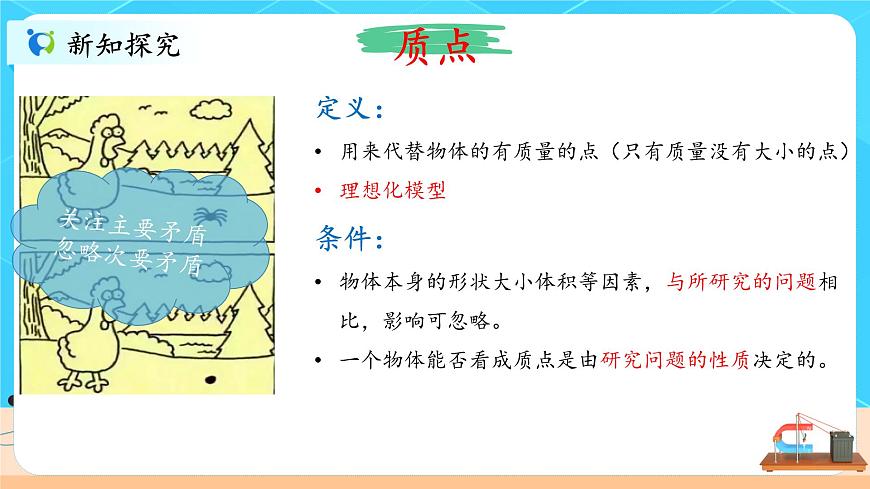 新知探究

质点

关注主要矛盾
忽略次要矛盾

定义：

• 用来代替物体的有质量的点（只有质量没有大小的点）

• 理想化模型

条件：

• 物体本身的形状大小体积等因素，与所研究的问题相比，影响可忽略。

• 一个物体能否看成质点是由研究问题的性质决定的。